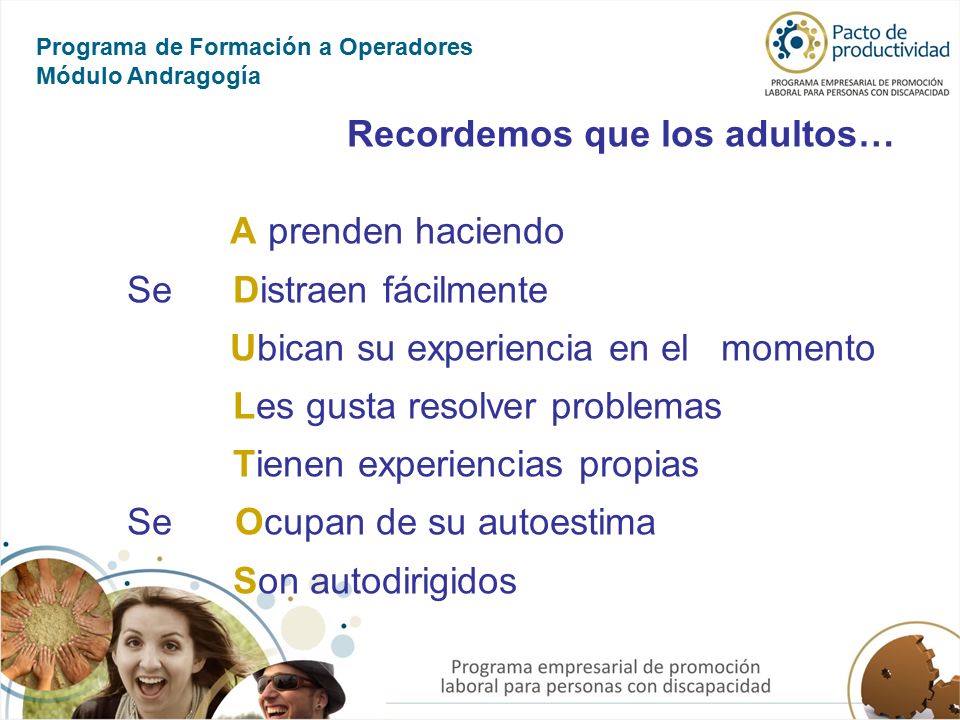 Programa de Formación a Operadores
Módulo Andragogía

Pacto de productividad
PROGRAMA EMPRESARIAL DE PROMOCIÓN LABORAL PARA PERSONAS CON DISCAPACIDAD

Recordemos que los adultos…

A prenden haciendo
Se Distraen fácilmente
Ubican su experiencia en el momento
Les gusta resolver problemas
Tienen experiencias propias
Se Ocupan de su autoestima
Son autodirigidos

Programa empresarial de promoción laboral para personas con discapacidad